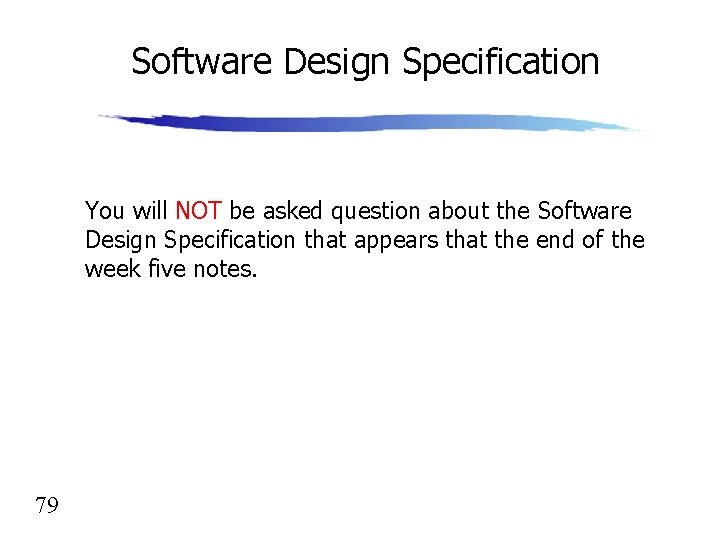 Software Design Specification

You will NOT be asked question about the Software Design Specification that appears that the end of the week five notes.

79